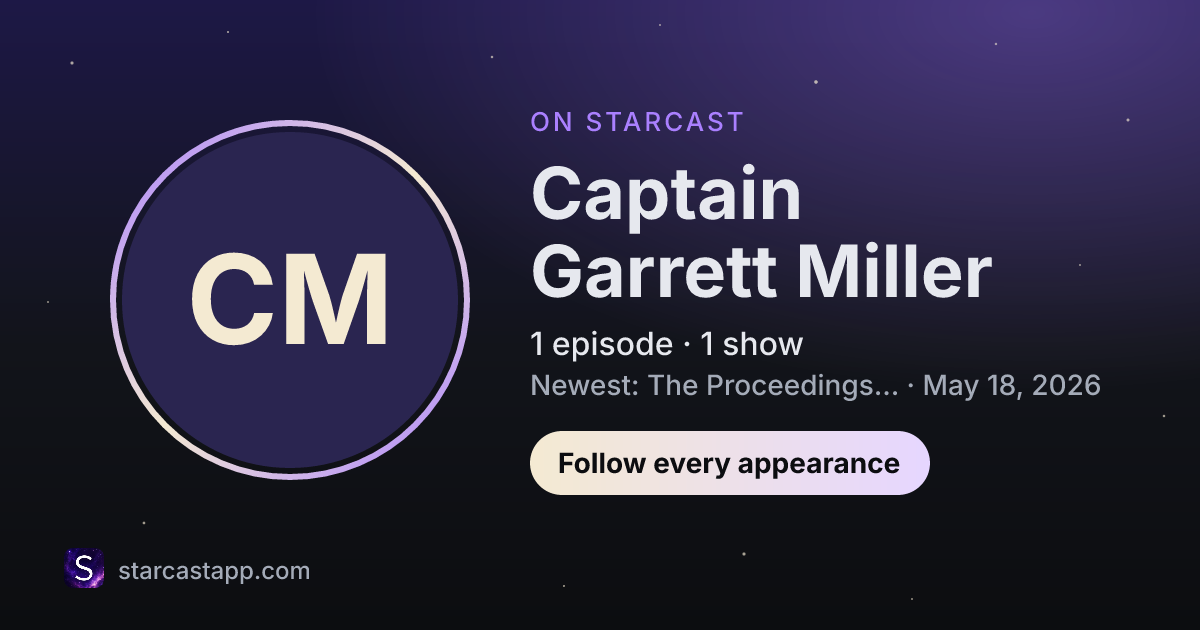 CM

ON STARCAST

Captain
Garrett Miller

1 episode · 1 show

Newest: The Proceedings... · May 18, 2026

Follow every appearance

S

starcastapp.com